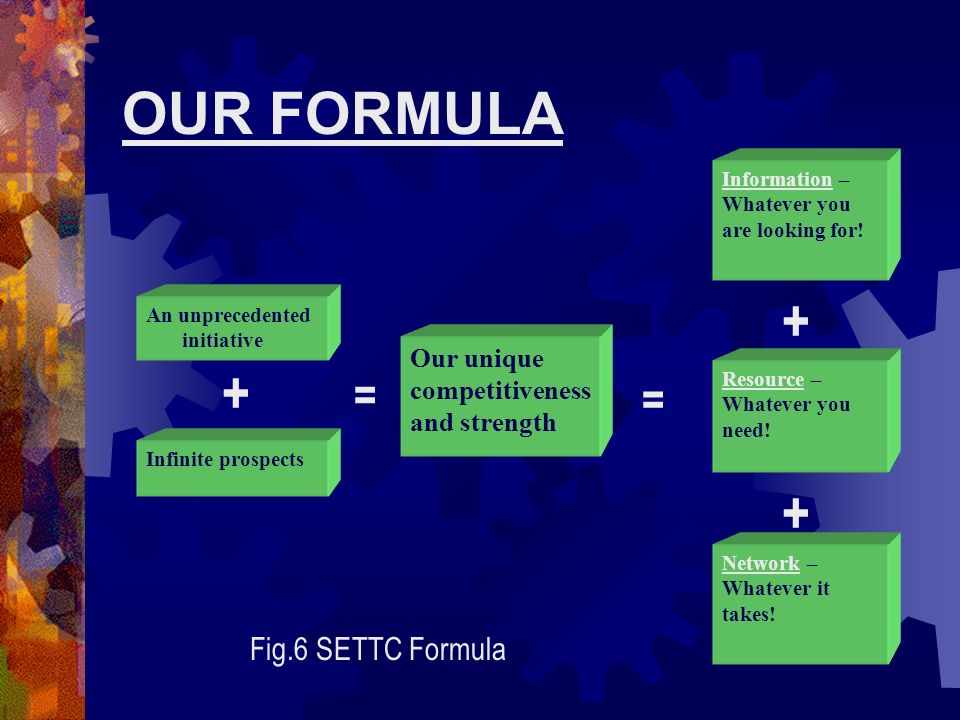 OUR FORMULA

An unprecedented initiative

+

Infinite prospects

=

Our unique competitiveness and strength

=

Information – Whatever you are looking for!

+

Resource – Whatever you need!

+

Network – Whatever it takes!

Fig.6 SETTC Formula